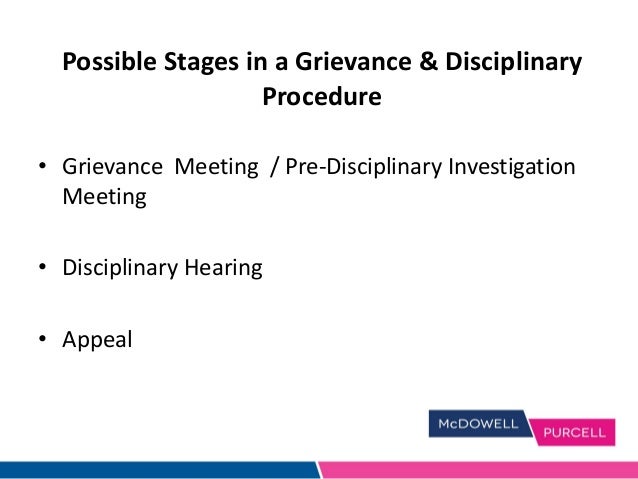 Possible Stages in a Grievance & Disciplinary Procedure

• Grievance Meeting / Pre-Disciplinary Investigation Meeting

• Disciplinary Hearing

• Appeal

McDOWELL PURCELL